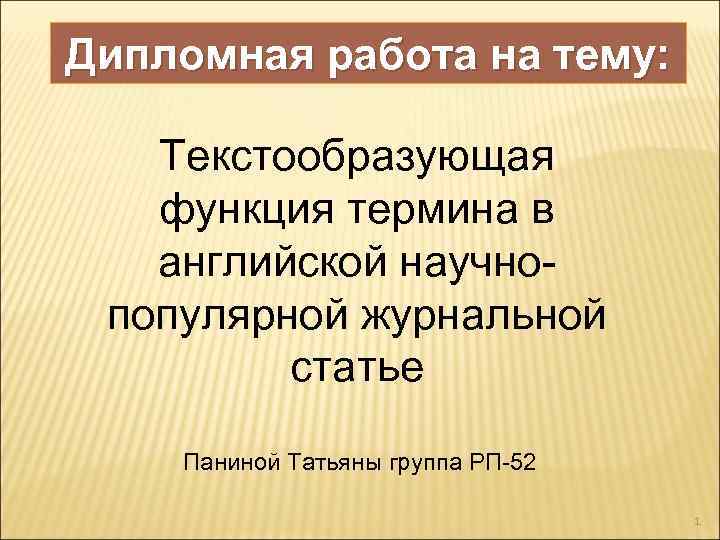 Дипломная работа на тему:

Текстообразующая функция термина в английской научно-популярной журнальной статье

Паниной Татьяны группа РП-52

1